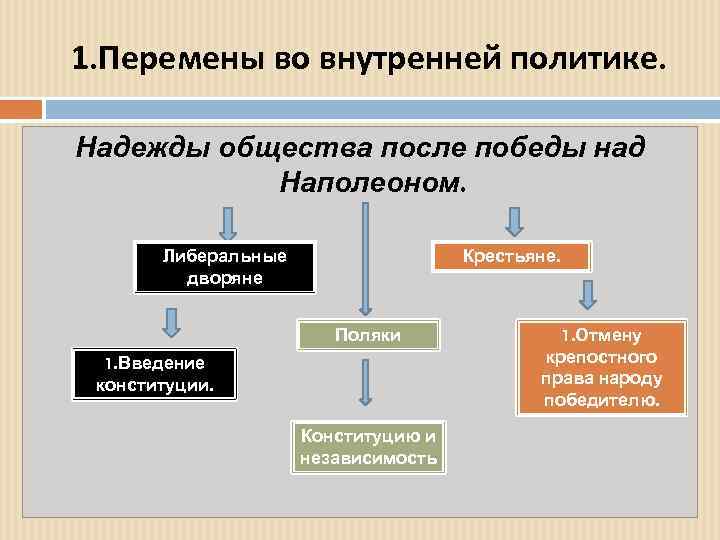 1.Перемены во внутренней политике.

Надежды общества после победы над Наполеоном.

Либеральные дворяне

1.Введение конституции.

Поляки

Конституцию и независимость

Крестьяне.

1.Отмену крепостного права народу победителю.